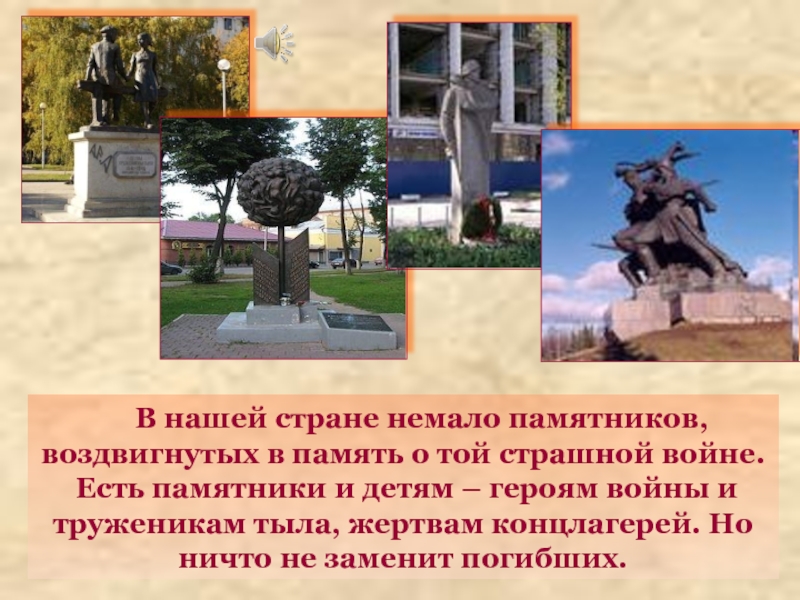 В нашей стране немало памятников, воздвигнутых в память о той страшной войне. Есть памятники и детям – героям войны и труженикам тыла, жертвам концлагерей. Но ничто не заменит погибших.